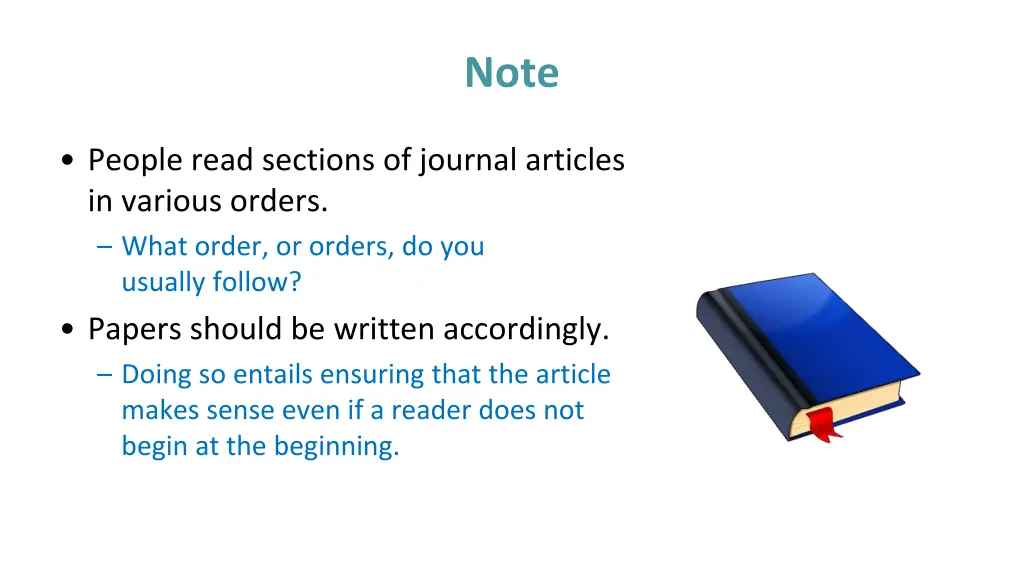 Note

• People read sections of journal articles in various orders.
– What order, or orders, do you usually follow?

• Papers should be written accordingly.
– Doing so entails ensuring that the article makes sense even if a reader does not begin at the beginning.